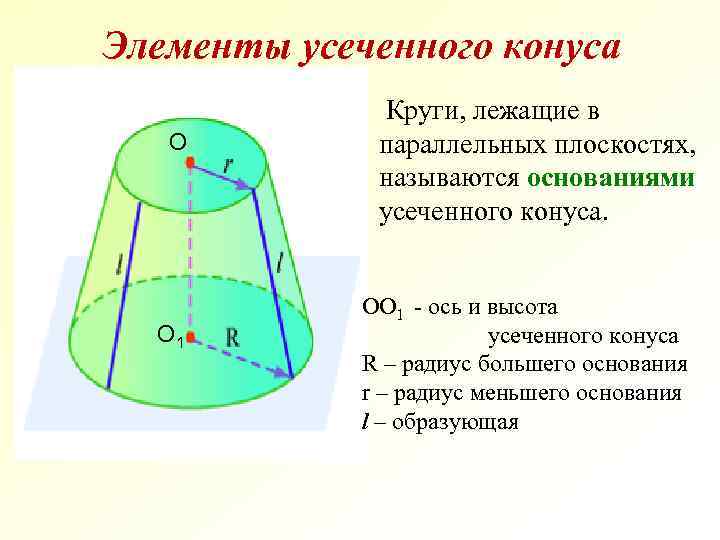 Элементы усеченного конуса

O
r
l
l
$O_1$
R

Круги, лежащие в параллельных плоскостях, называются основаниями усеченного конуса.

$OO_1$ - ось и высота усеченного конуса
R – радиус большего основания
r – радиус меньшего основания
$l$ – образующая